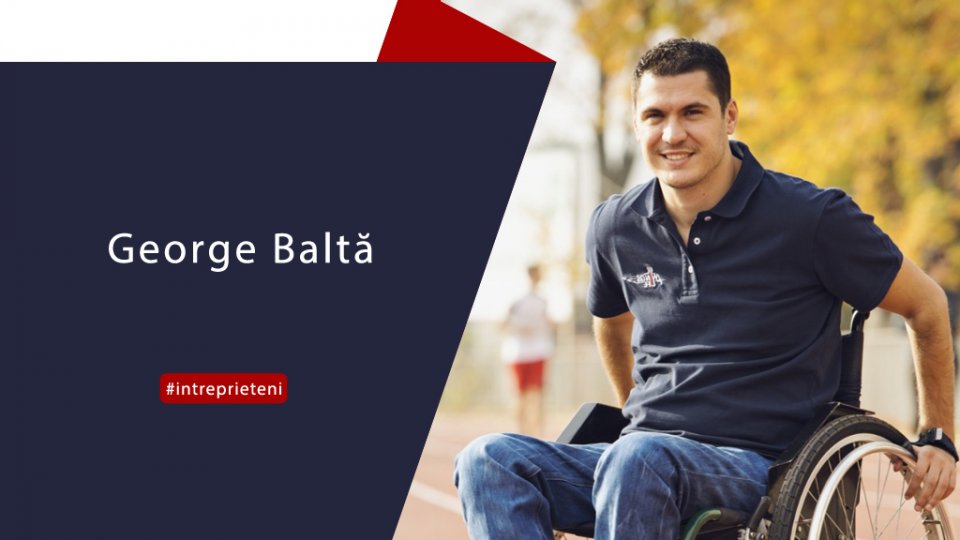 George Baltă

#intreprieteni